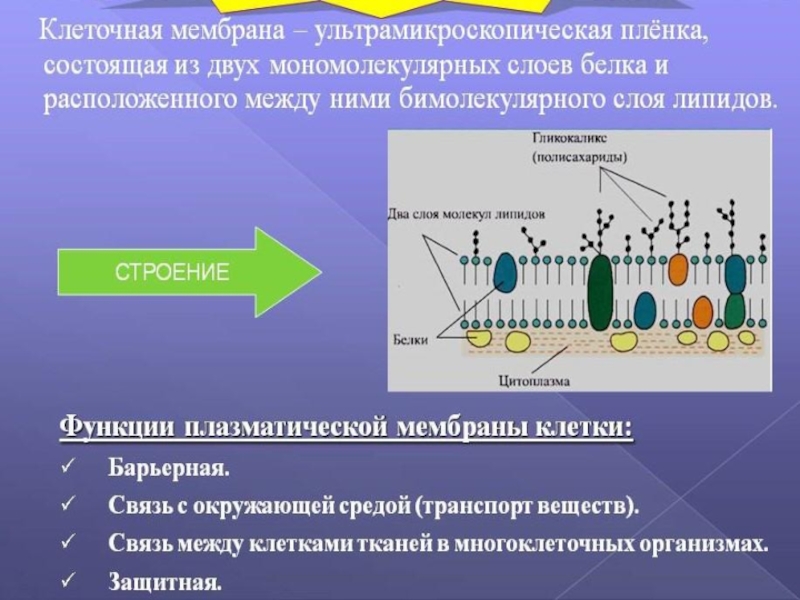 Клеточная мембрана – ультрамикроскопическая плёнка, состоящая из двух мономолекулярных слоев белка и расположенного между ними бимолекулярного слоя липидов.

СТРОЕНИЕ

Гликокаликс (полисахариды)

Два слоя молекул липидов

Белки

Цитоплазма

Функции плазматической мембраны клетки:

✓ Барьерная.

✓ Связь с окружающей средой (транспорт веществ).

✓ Связь между клетками тканей в многоклеточных организмах.

✓ Защитная.